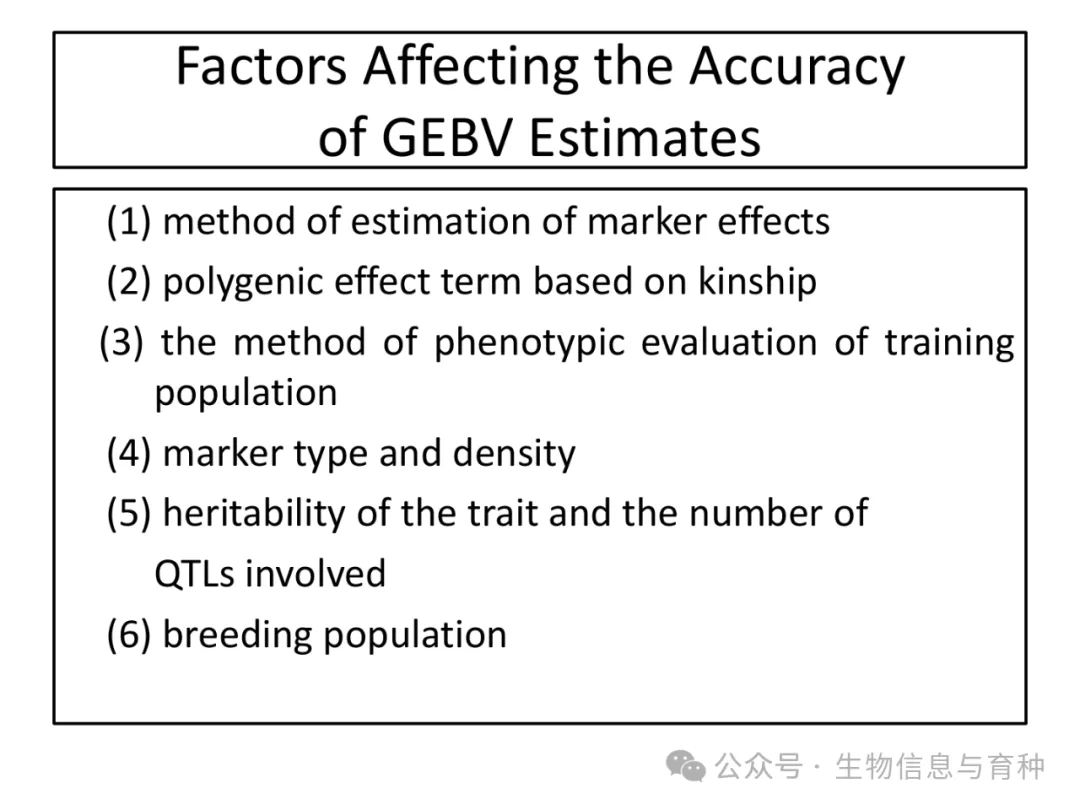 Factors Affecting the Accuracy of GEBV Estimates

(1) method of estimation of marker effects
(2) polygenic effect term based on kinship
(3) the method of phenotypic evaluation of training population
(4) marker type and density
(5) heritability of the trait and the number of QTLs involved
(6) breeding population

公众号 · 生物信息与育种